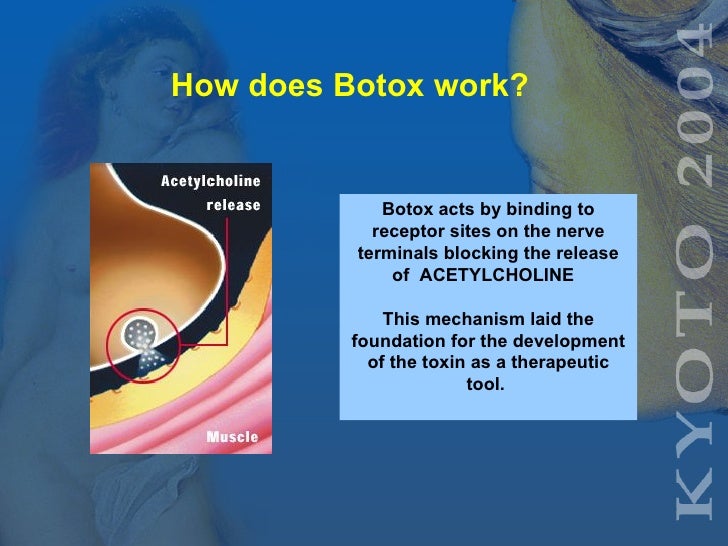 How does Botox work?

Acetylcholine release

Muscle

Botox acts by binding to receptor sites on the nerve terminals blocking the release of ACETYLCHOLINE

This mechanism laid the foundation for the development of the toxin as a therapeutic tool.

KYOTO 2004